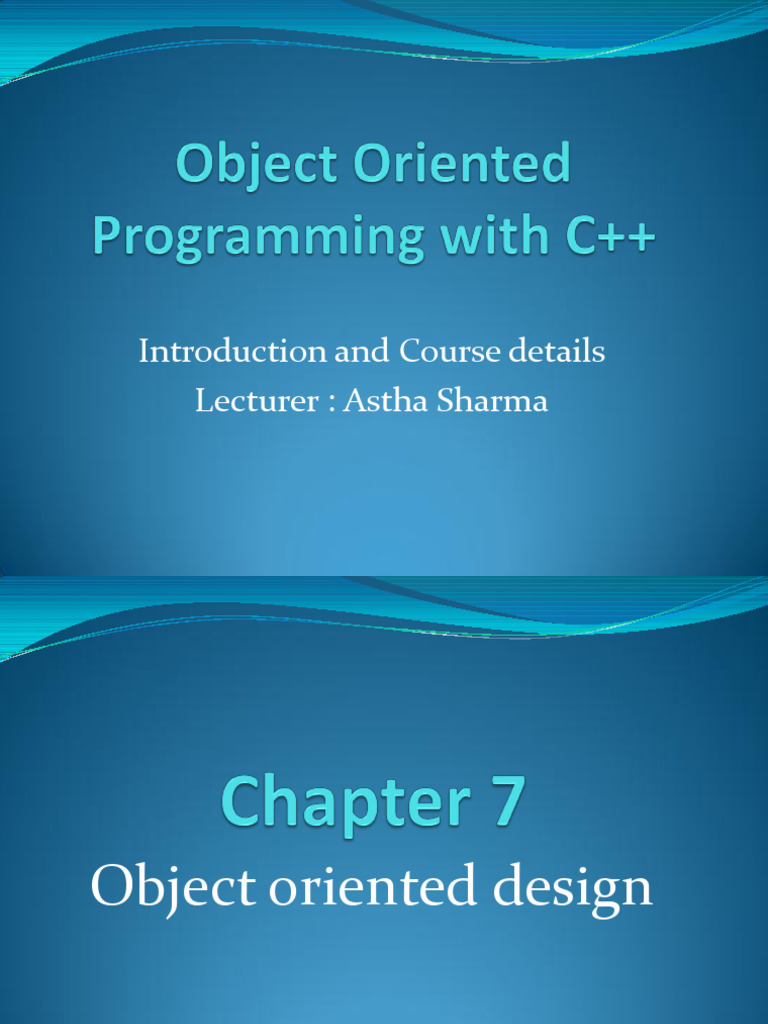 Object Oriented Programming with C++

Introduction and Course details
Lecturer : Astha Sharma

Chapter 7

Object oriented design